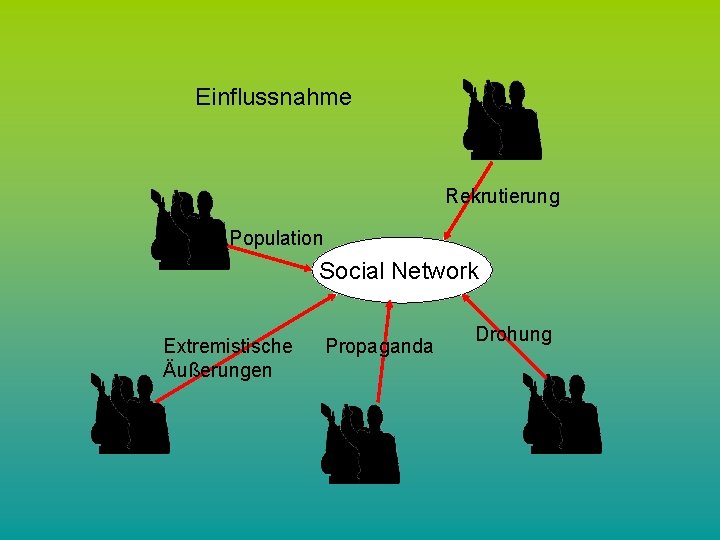 Einflussnahme

Rekrutierung

Population

Social Network

Extremistische Äußerungen

Propaganda

Drohung